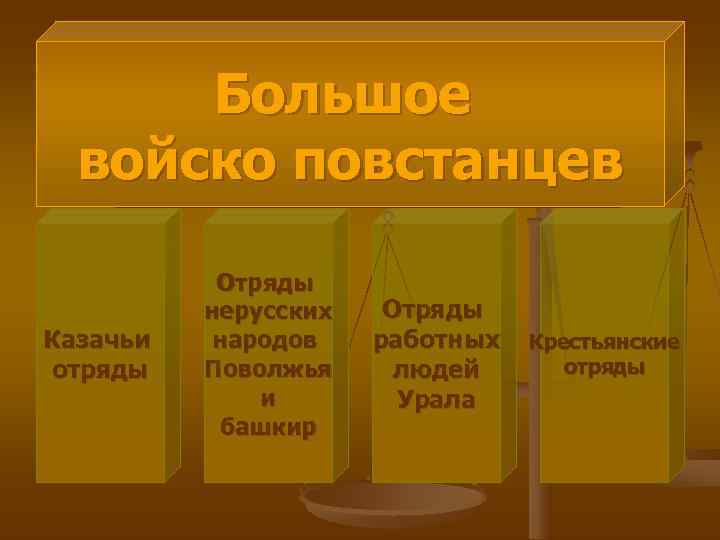 Большое войско повстанцев

Казачьи отряды

Отряды нерусских народов Поволжья и башкир

Отряды работных людей Урала

Крестьянские отряды